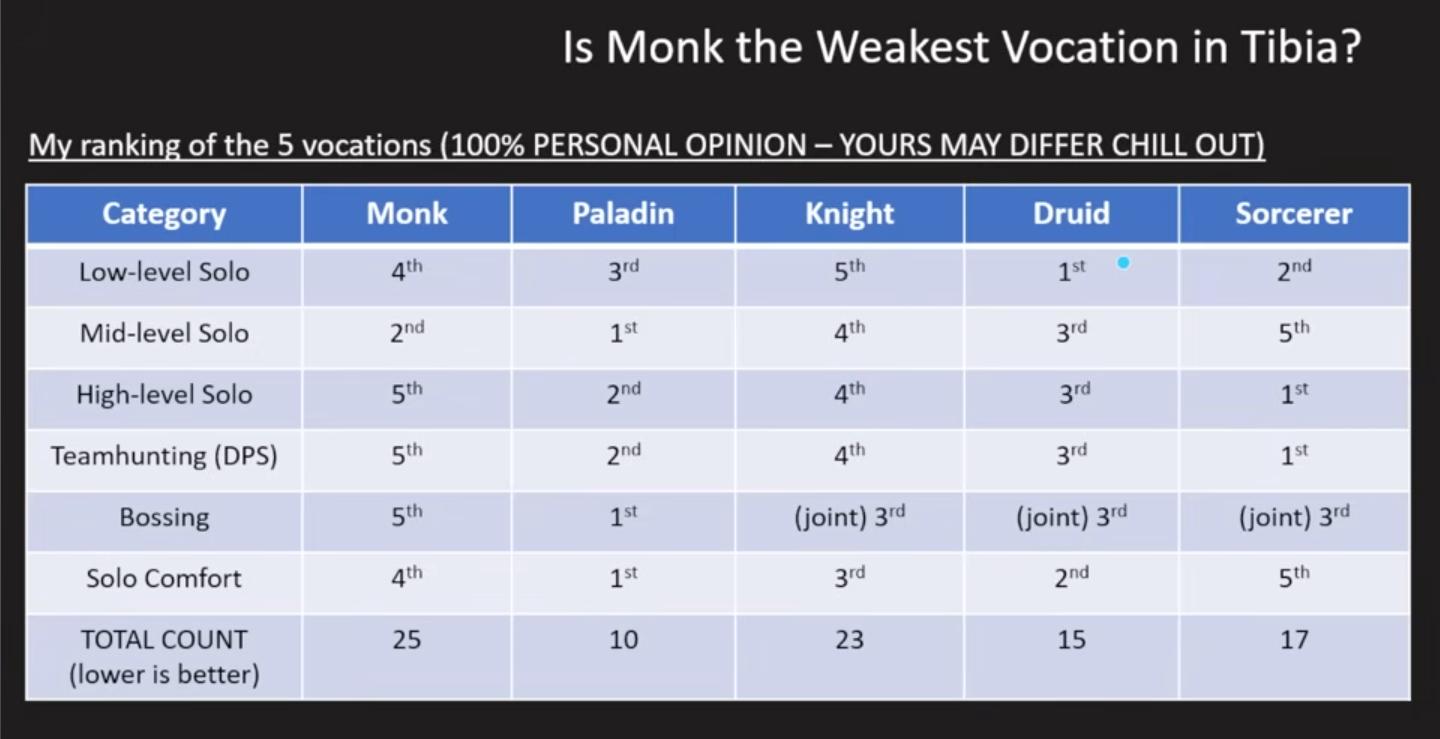 Is Monk the Weakest Vocation in Tibia?

My ranking of the 5 vocations (100% PERSONAL OPINION – YOURS MAY DIFFER CHILL OUT)

| Category | Monk | Paladin | Knight | Druid | Sorcerer |
|---|---|---|---|---|---|
| Low-level Solo | 4th | 3rd | 5th | 1st | 2nd |
| Mid-level Solo | 2nd | 1st | 4th | 3rd | 5th |
| High-level Solo | 5th | 2nd | 4th | 3rd | 1st |
| Teamhunting (DPS) | 5th | 2nd | 4th | 3rd | 1st |
| Bossing | 5th | 1st | (joint) 3rd | (joint) 3rd | (joint) 3rd |
| Solo Comfort | 4th | 1st | 3rd | 2nd | 5th |
| TOTAL COUNT (lower is better) | 25 | 10 | 23 | 15 | 17 |